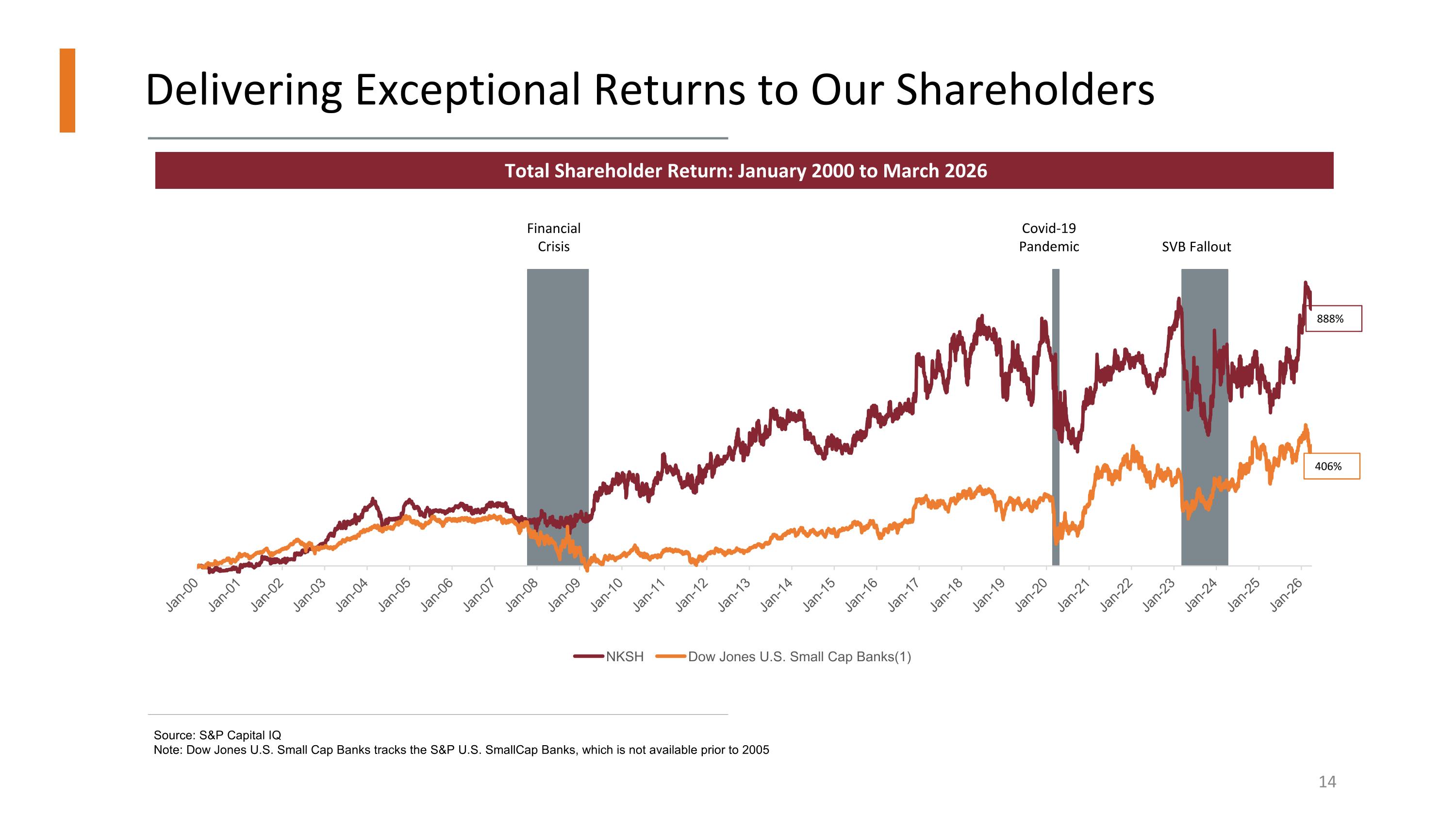 Delivering Exceptional Returns to Our Shareholders

Total Shareholder Return: January 2000 to March 2026

Financial Crisis

Covid-19 Pandemic

SVB Fallout

888%

406%

Jan-00
Jan-01
Jan-02
Jan-03
Jan-04
Jan-05
Jan-06
Jan-07
Jan-08
Jan-09
Jan-10
Jan-11
Jan-12
Jan-13
Jan-14
Jan-15
Jan-16
Jan-17
Jan-18
Jan-19
Jan-20
Jan-21
Jan-22
Jan-23
Jan-24
Jan-25
Jan-26

NKSH
Dow Jones U.S. Small Cap Banks(1)

Source: S&P Capital IQ
Note: Dow Jones U.S. Small Cap Banks tracks the S&P U.S. SmallCap Banks, which is not available prior to 2005

14